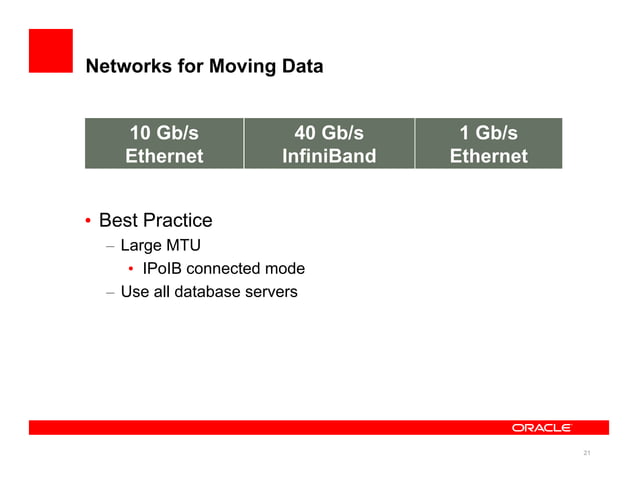 Networks for Moving Data

| 10 Gb/s Ethernet | 40 Gb/s InfiniBand | 1 Gb/s Ethernet |
|---|---|---|

• Best Practice
– Large MTU
• IPoIB connected mode
– Use all database servers

ORACLE

21